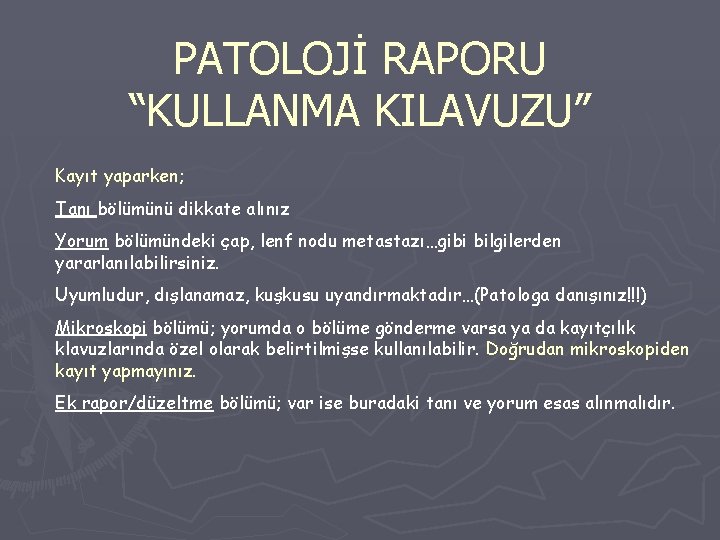 PATOLOJİ RAPORU
“KULLANMA KILAVUZU”

Kayıt yaparken;

Tanı bölümünü dikkate alınız

Yorum bölümündeki çap, lenf nodu metastazı…gibi bilgilerden yararlanılabilirsiniz.

Uyumludur, dışlanamaz, kuşkusu uyandırmaktadır…(Patologa danışınız!!!)

Mikroskopi bölümü; yorumda o bölüme gönderme varsa ya da kayıtçılık klavuzlarında özel olarak belirtilmişse kullanılabilir. Doğrudan mikroskopiden kayıt yapmayınız.

Ek rapor/düzeltme bölümü; var ise buradaki tanı ve yorum esas alınmalıdır.